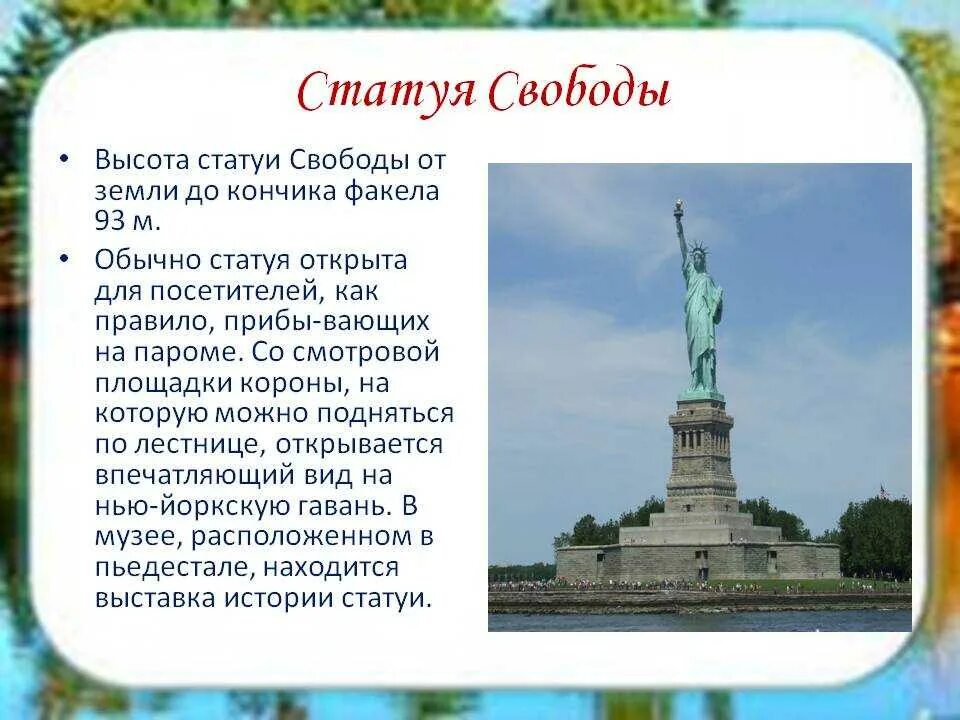 Статуя Свободы

• Высота статуи Свободы от земли до кончика факела 93 м.

• Обычно статуя открыта для посетителей, как правило, прибы-вающих на пароме. Со смотровой площадки короны, на которую можно подняться по лестнице, открывается впечатляющий вид на нью-йоркскую гавань. В музее, расположенном в пьедестале, находится выставка истории статуи.